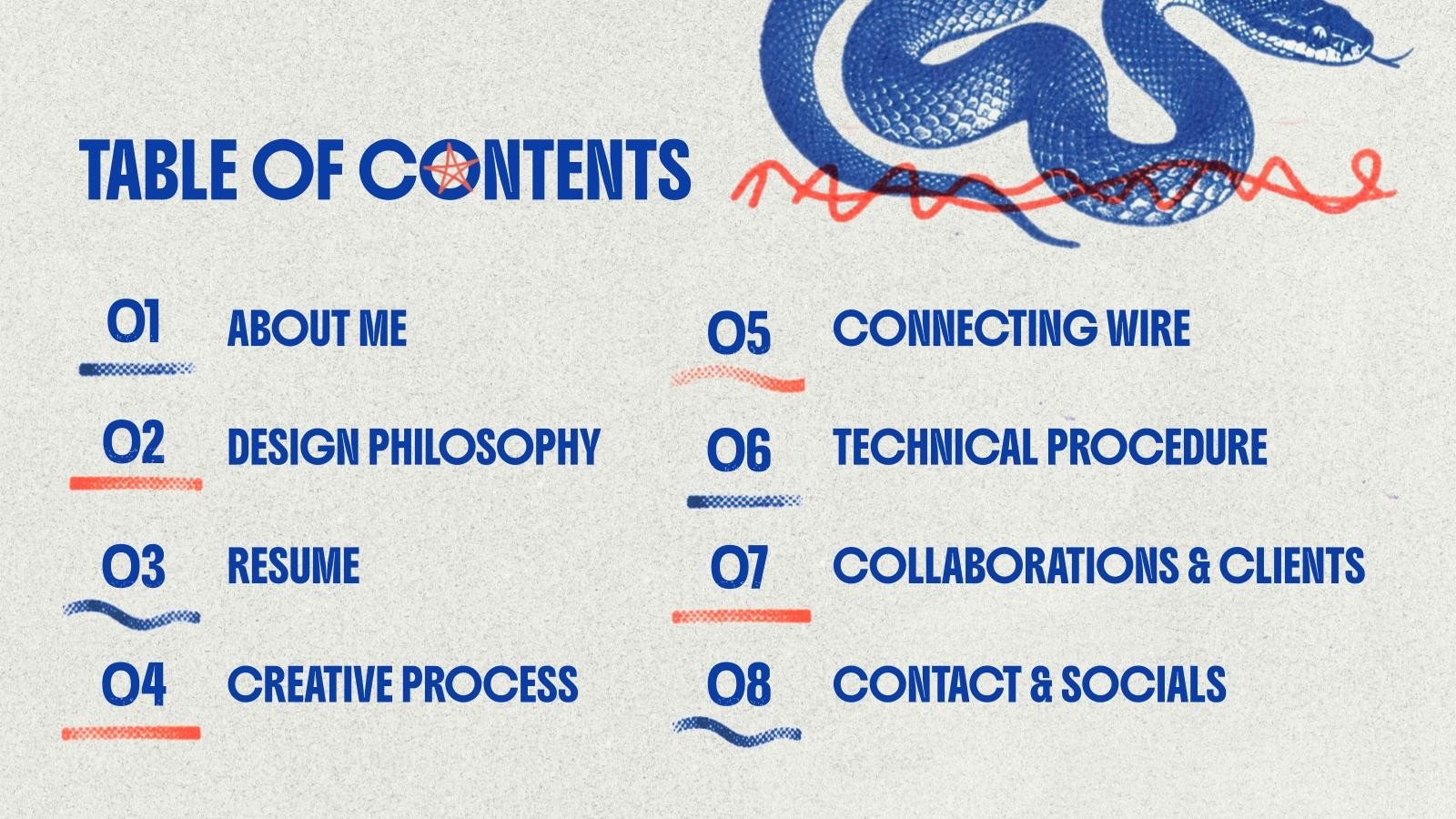 TABLE OF CONTENTS

01 ABOUT ME

02 DESIGN PHILOSOPHY

03 RESUME

04 CREATIVE PROCESS

05 CONNECTING WIRE

06 TECHNICAL PROCEDURE

07 COLLABORATIONS & CLIENTS

08 CONTACT & SOCIALS